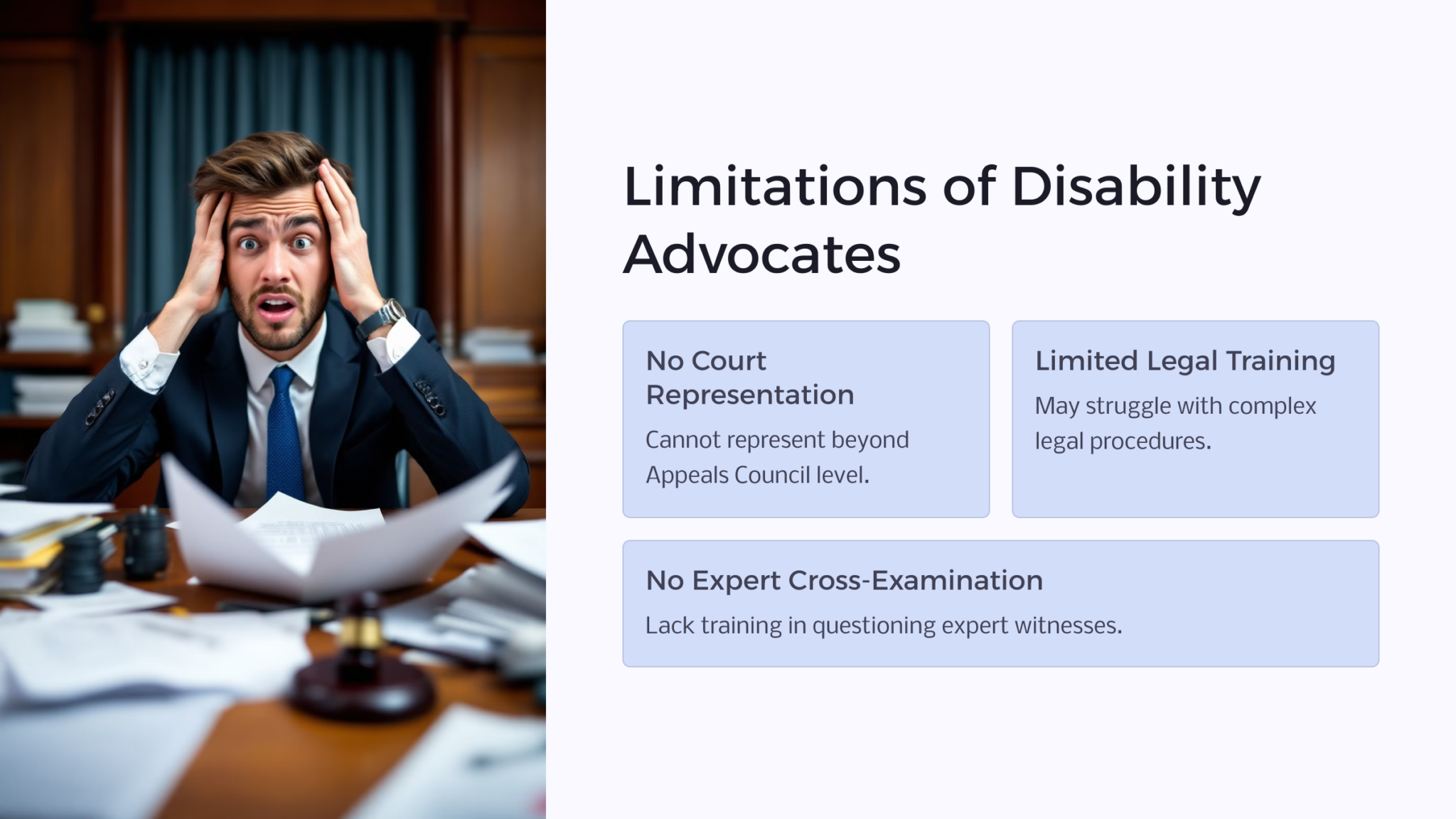 Limitations of Disability Advocates

No Court Representation

Cannot represent beyond Appeals Council level.

Limited Legal Training

May struggle with complex legal procedures.

No Expert Cross-Examination

Lack training in questioning expert witnesses.